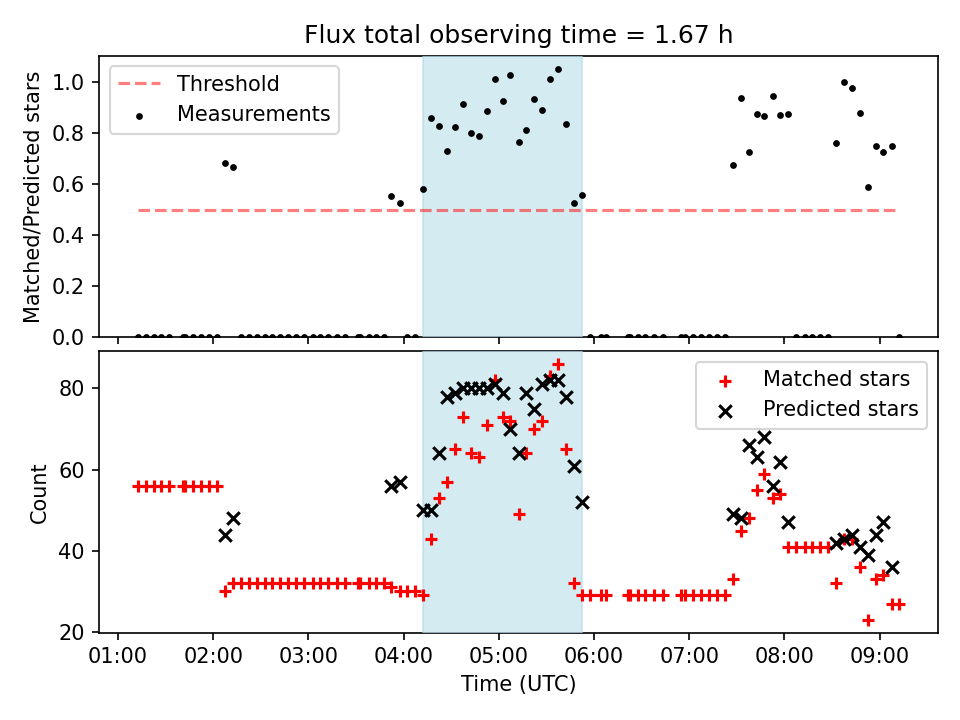 Flux total observing time = 1.67 h

Threshold
Measurements

Matched/Predicted stars

1.0
0.8
0.6
0.4
0.2
0.0

Matched stars
Predicted stars

Count

80
60
40
20

01:00 02:00 03:00 04:00 05:00 06:00 07:00 08:00 09:00

Time (UTC)